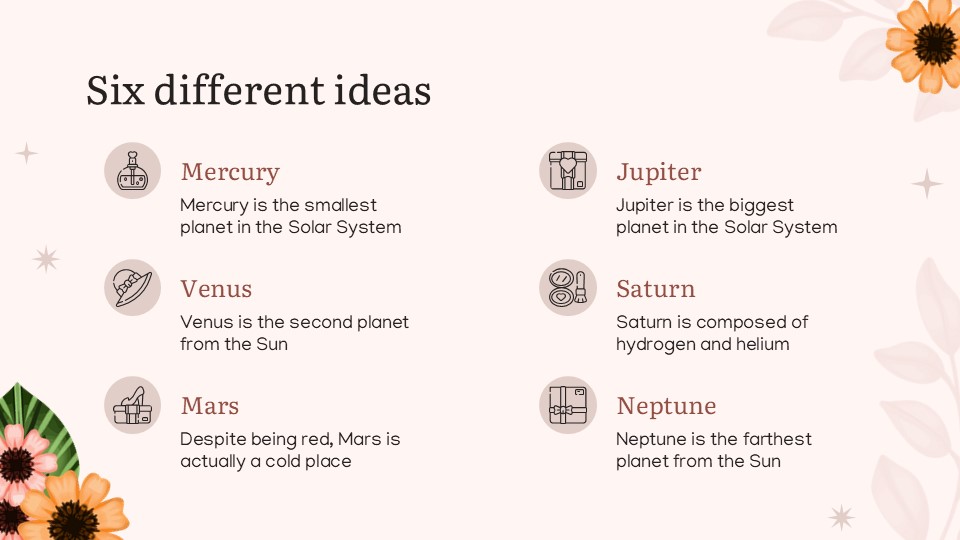 Six different ideas

Mercury
Mercury is the smallest planet in the Solar System

Venus
Venus is the second planet from the Sun

Mars
Despite being red, Mars is actually a cold place

Jupiter
Jupiter is the biggest planet in the Solar System

Saturn
Saturn is composed of hydrogen and helium

Neptune
Neptune is the farthest planet from the Sun